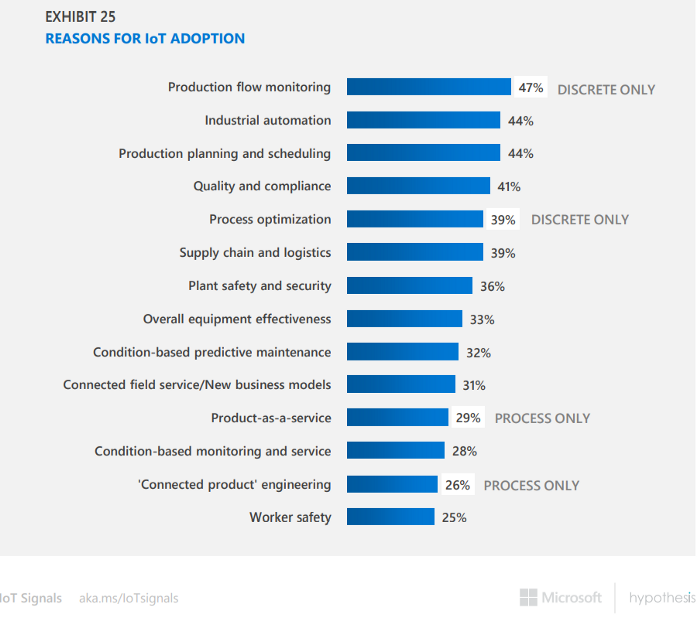 EXHIBIT 25
REASONS FOR IoT ADOPTION

Production flow monitoring 47% DISCRETE ONLY
Industrial automation 44%
Production planning and scheduling 44%
Quality and compliance 41%
Process optimization 39% DISCRETE ONLY
Supply chain and logistics 39%
Plant safety and security 36%
Overall equipment effectiveness 33%
Condition-based predictive maintenance 32%
Connected field service/New business models 31%
Product-as-a-service 29% PROCESS ONLY
Condition-based monitoring and service 28%
'Connected product' engineering 26% PROCESS ONLY
Worker safety 25%

IoT Signals aka.ms/IoTsignals

Microsoft hypothesis